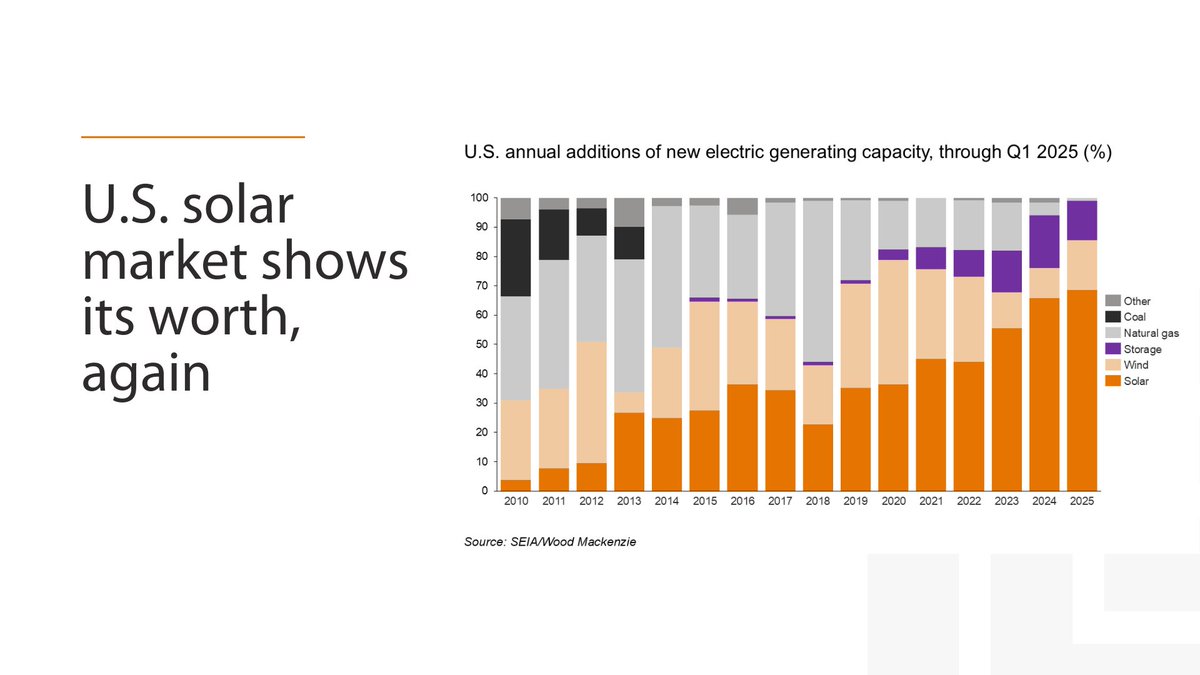 U.S. solar market shows its worth, again

U.S. annual additions of new electric generating capacity, through Q1 2025 (%)

100
90
80
70
60
50
40
30
20
10
0

2010 2011 2012 2013 2014 2015 2016 2017 2018 2019 2020 2021 2022 2023 2024 2025

Other
Coal
Natural gas
Storage
Wind
Solar

Source: SEIA/Wood Mackenzie